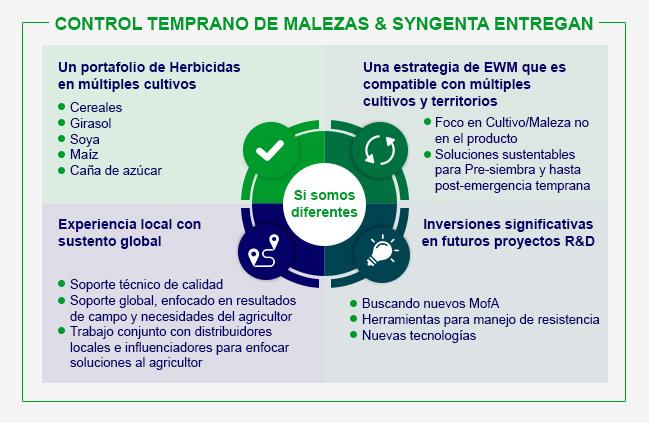 CONTROL TEMPRANO DE MALEZAS & SYNGENTA ENTREGAN

Un portafolio de Herbicidas en múltiples cultivos

- Cereales
- Girasol
- Soya
- Maíz
- Caña de azúcar

Una estrategia de EWM que es compatible con múltiples cultivos y territorios

- Foco en Cultivo/Maleza no en el producto
- Soluciones sustentables para Pre-siembra y hasta post-emergencia temprana

Si somos diferentes

Experiencia local con sustento global

- Soporte técnico de calidad
- Soporte global, enfocado en resultados de campo y necesidades del agricultor
- Trabajo conjunto con distribuidores locales e influenciadores para enfocar soluciones al agricultor

Inversiones significativas en futuros proyectos R&D

- Buscando nuevos MofA
- Herramientas para manejo de resistencia
- Nuevas tecnologías